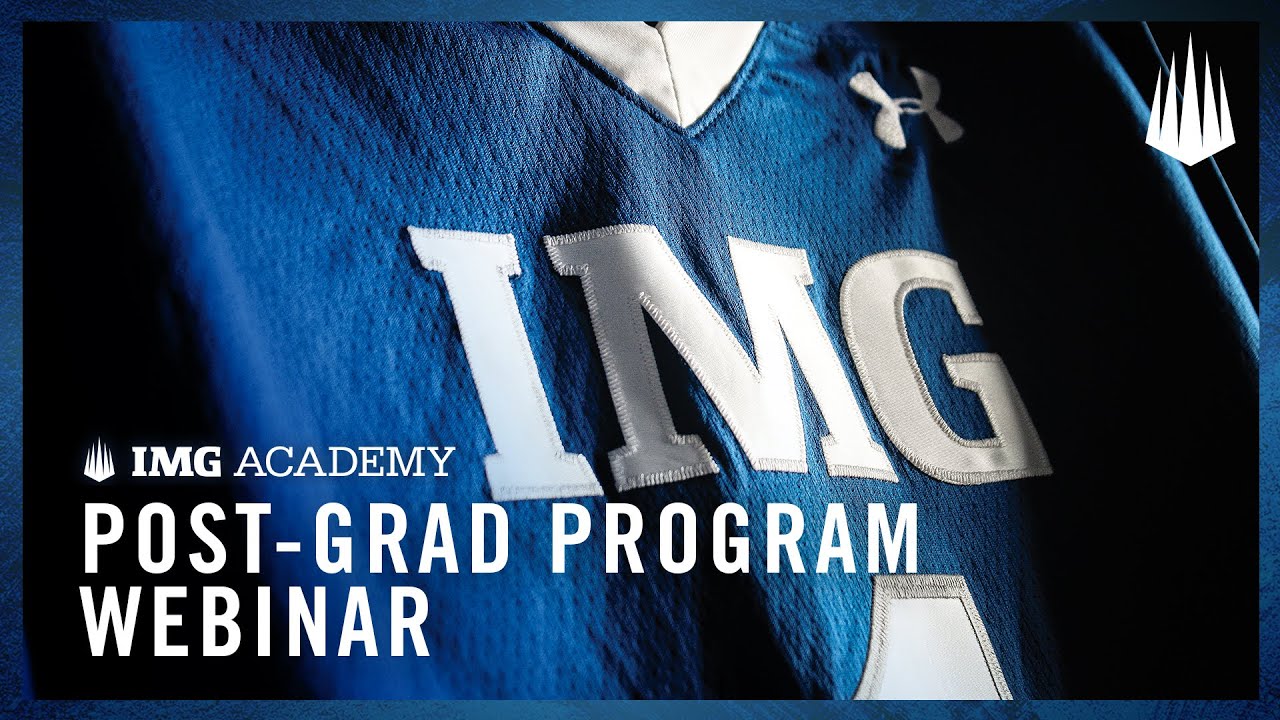 IMG

IMG ACADEMY
POST-GRAD PROGRAM WEBINAR